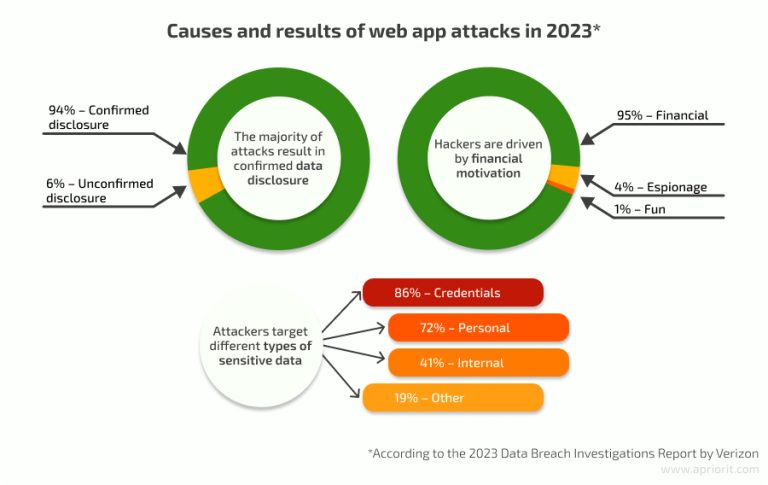 Causes and results of web app attacks in 2023*

94% – Confirmed disclosure

6% – Unconfirmed disclosure

The majority of attacks result in confirmed data disclosure

Hackers are driven by financial motivation

95% – Financial

4% – Espionage

1% – Fun

Attackers target different types of sensitive data

86% – Credentials

72% – Personal

41% – Internal

19% – Other

*According to the 2023 Data Breach Investigations Report by Verizon

www.apriorit.com